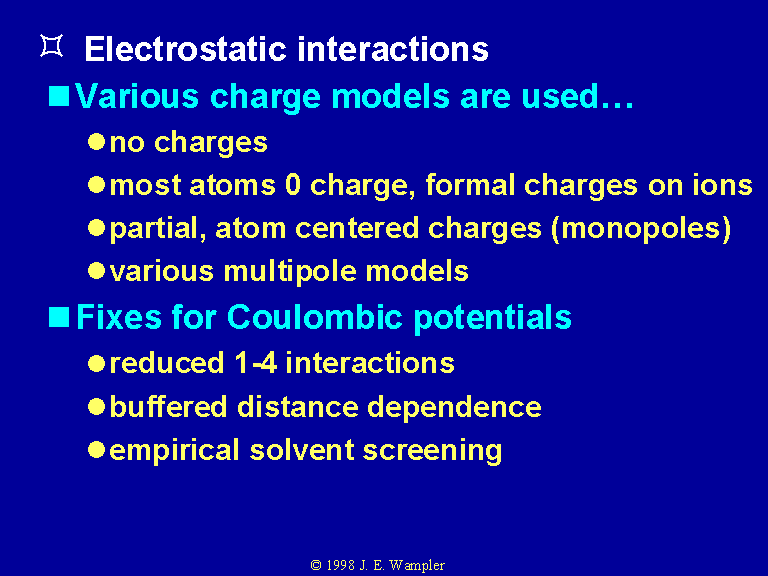 Electrostatic interactions

Various charge models are used…

no charges

most atoms 0 charge, formal charges on ions

partial, atom centered charges (monopoles)

various multipole models

Fixes for Coulombic potentials

reduced 1-4 interactions

buffered distance dependence

empirical solvent screening

© 1998 J. E. Wampler